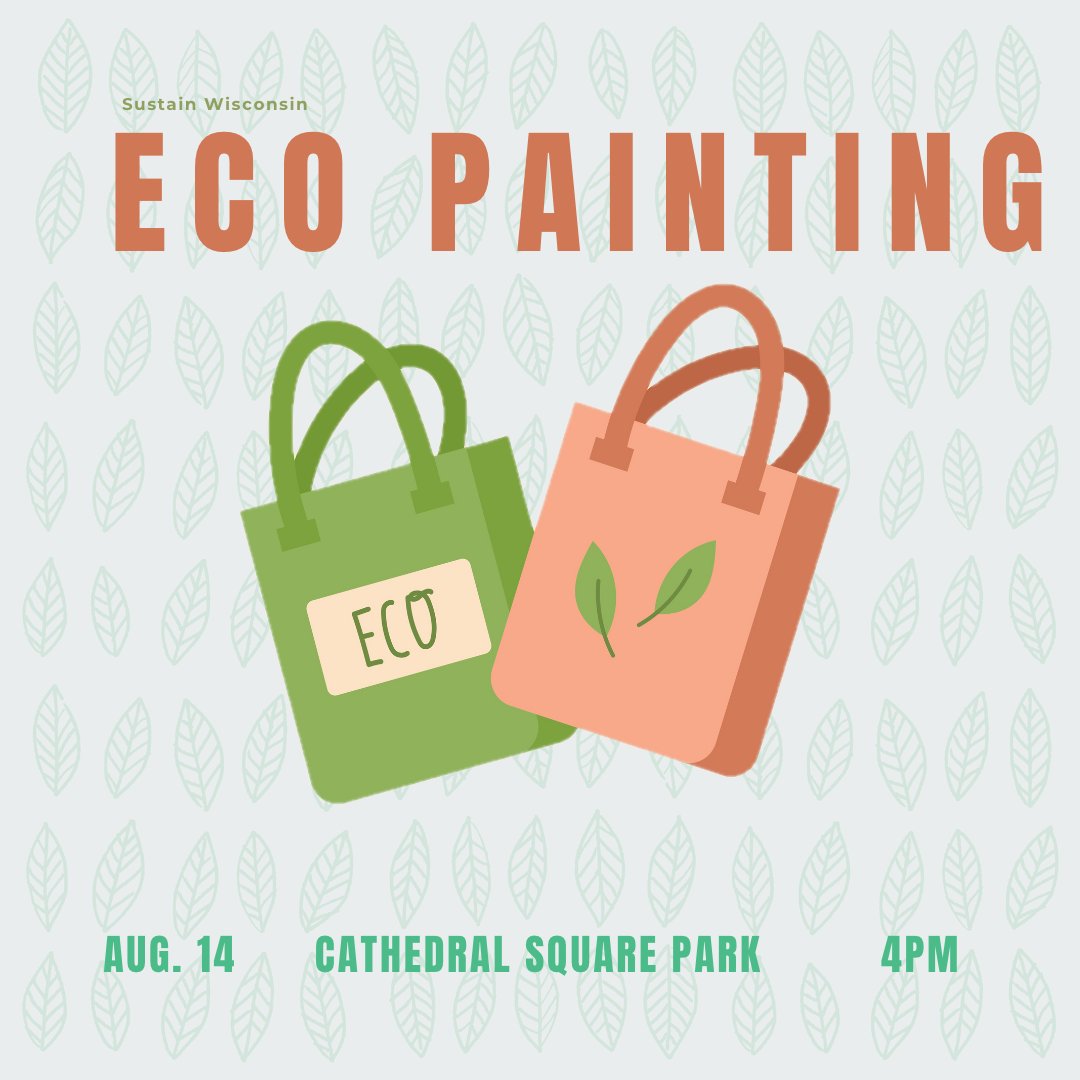 Sustain Wisconsin

ECO PAINTING

ECO

AUG. 14 CATHEDRAL SQUARE PARK 4PM